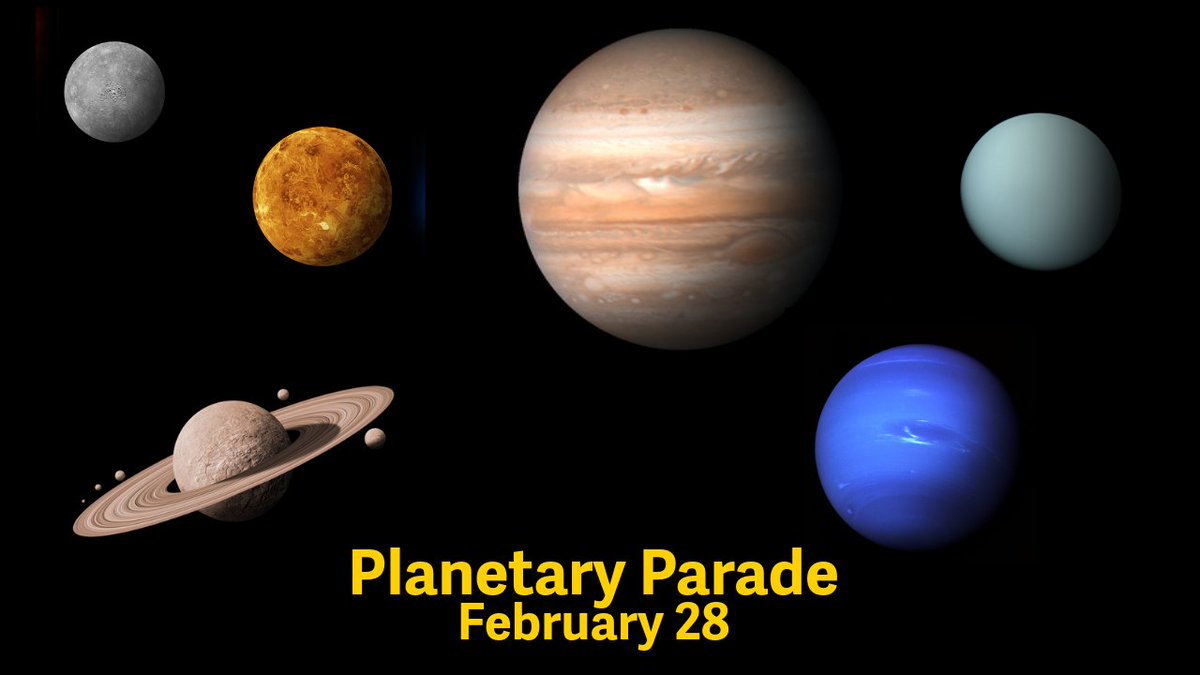 Planetary Parade
February 28